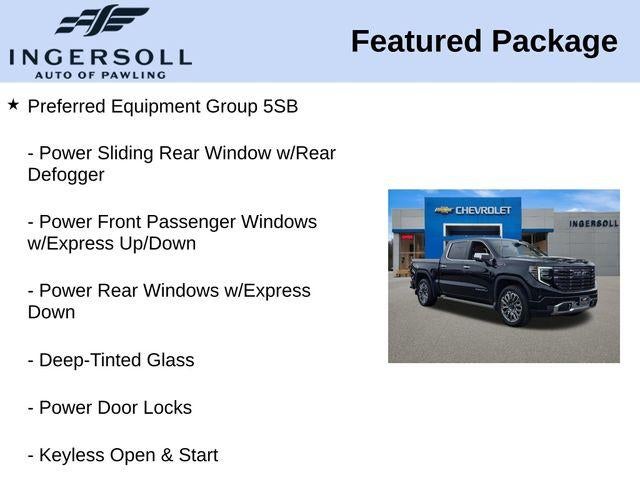 INGERSOLL
AUTO OF PAWLING

Featured Package

★ Preferred Equipment Group 5SB

- Power Sliding Rear Window w/Rear Defogger

- Power Front Passenger Windows w/Express Up/Down

- Power Rear Windows w/Express Down

- Deep-Tinted Glass

- Power Door Locks

- Keyless Open & Start

CHEVROLET

INGERSOLL